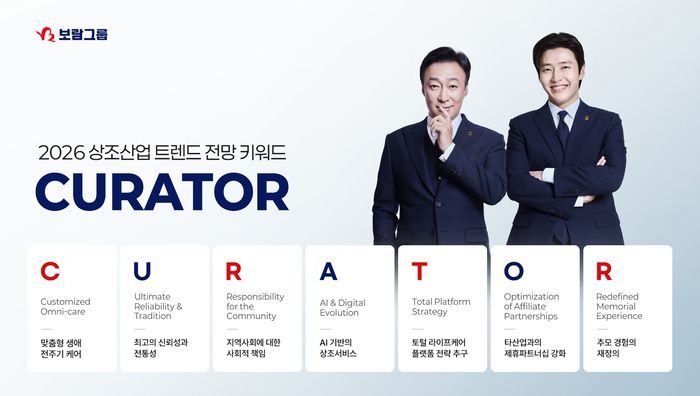 보람그룹

2026 상조산업 트렌드 전망 키워드

CURATOR

C
Customized Omni-care
맞춤형 생애 전주기 케어

U
Ultimate Reliability & Tradition
최고의 신뢰성과 전통성

R
Responsibility for the Community
지역사회에 대한 사회적 책임

A
AI & Digital Evolution
AI 기반의 상조서비스

T
Total Platform Strategy
토털 라이프케어 플랫폼 전략 추구

O
Optimization of Affiliate Partnerships
타산업과의 제휴파트너십 강화

R
Redefined Memorial Experience
추모 경험의 재정의